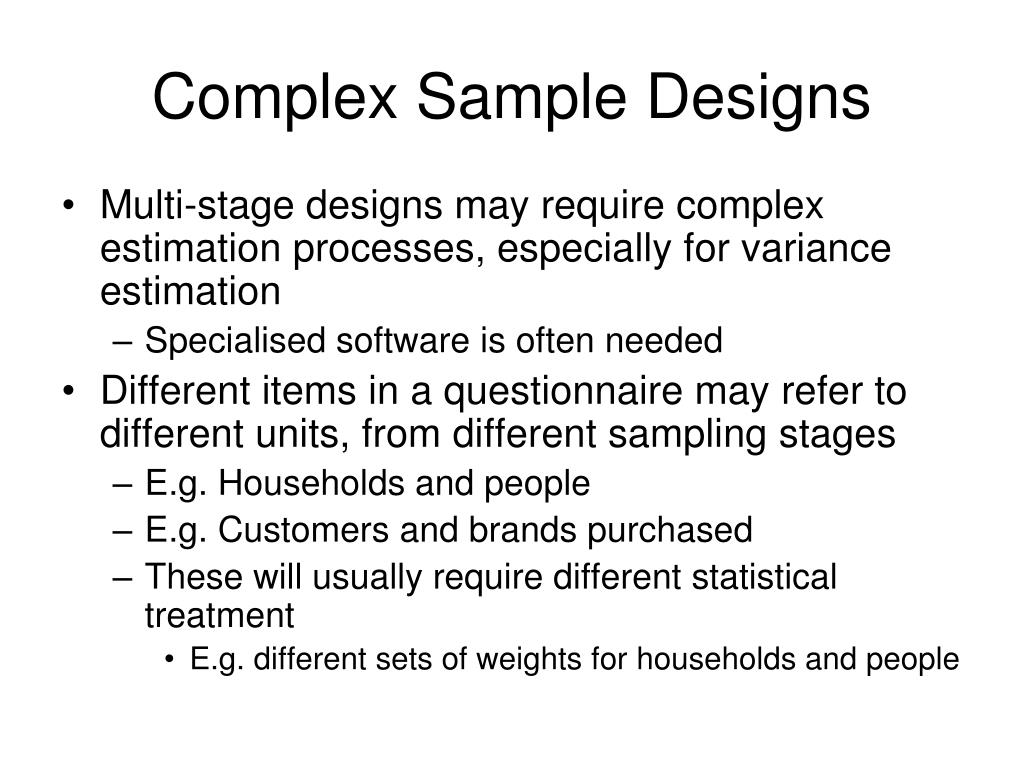 Complex Sample Designs

• Multi-stage designs may require complex estimation processes, especially for variance estimation
– Specialised software is often needed
• Different items in a questionnaire may refer to different units, from different sampling stages
– E.g. Households and people
– E.g. Customers and brands purchased
– These will usually require different statistical treatment
• E.g. different sets of weights for households and people